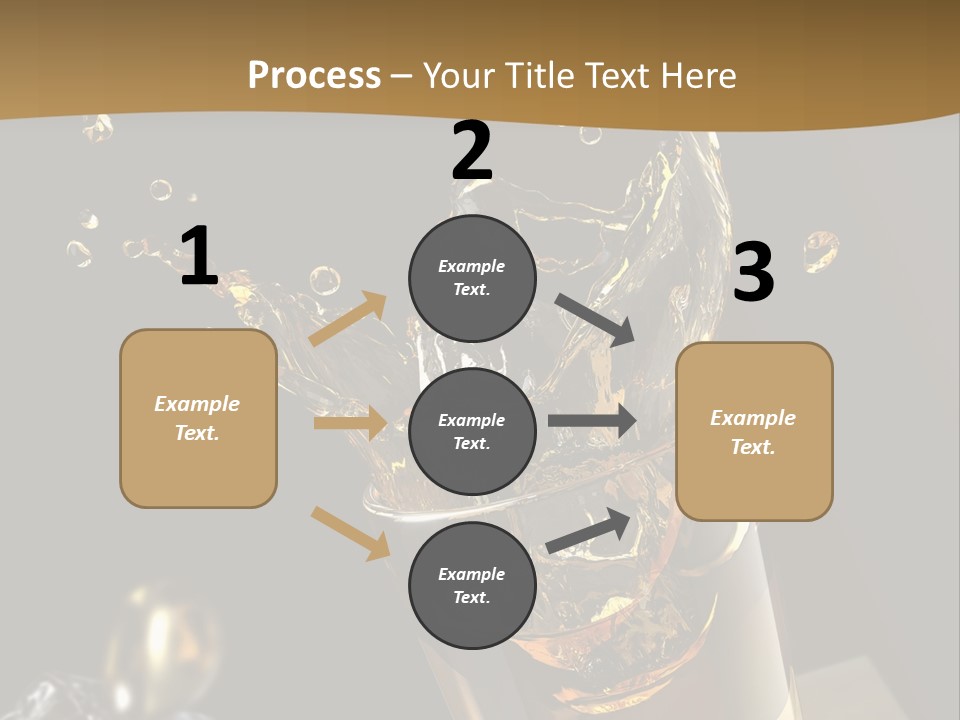 Process – Your Title Text Here

1

Example Text.

2

Example Text.

Example Text.

Example Text.

3

Example Text.